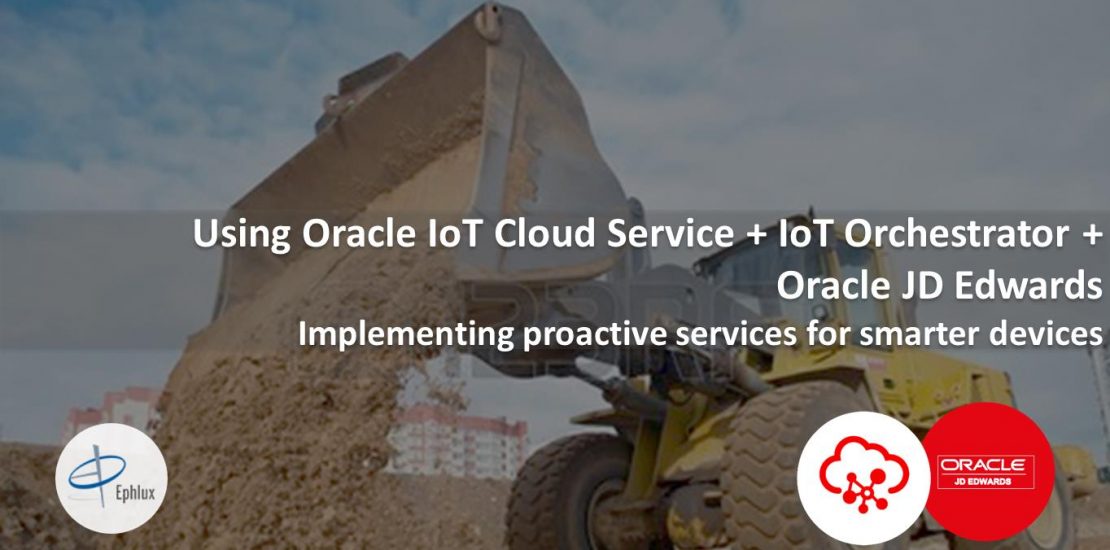 Using Oracle IoT Cloud Service + IoT Orchestrator + Oracle JD Edwards

Implementing proactive services for smarter devices

Ephlux

ORACLE
JD EDWARDS